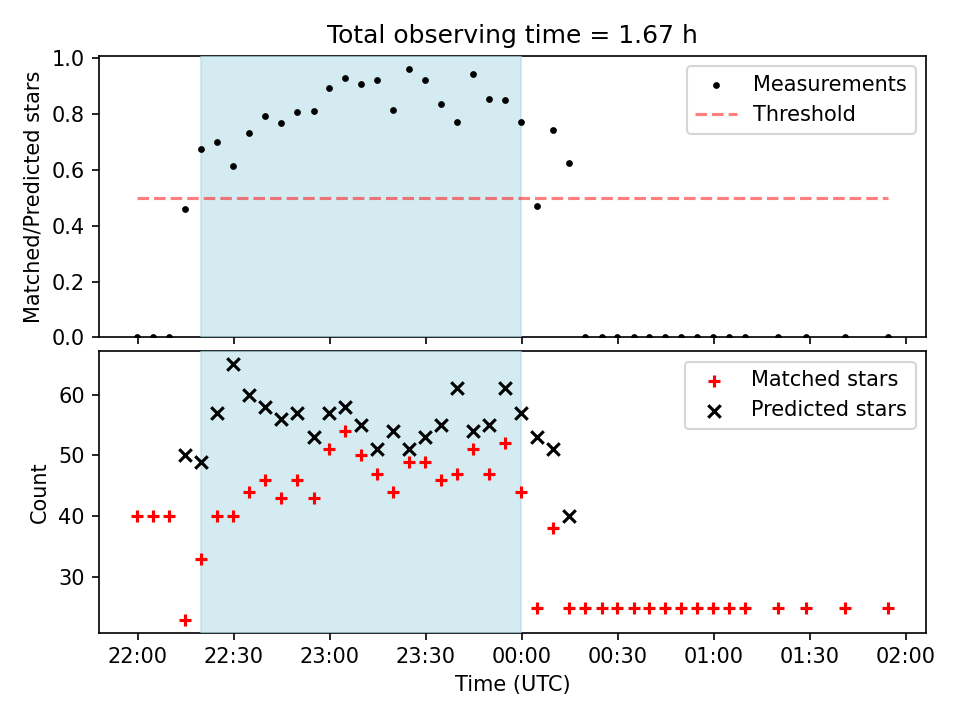 Total observing time = 1.67 h

Matched/Predicted stars

1.0
0.8
0.6
0.4
0.2
0.0

Measurements
Threshold

Count

60
50
40
30

Matched stars
Predicted stars

22:00
22:30
23:00
23:30
00:00
00:30
01:00
01:30
02:00

Time (UTC)